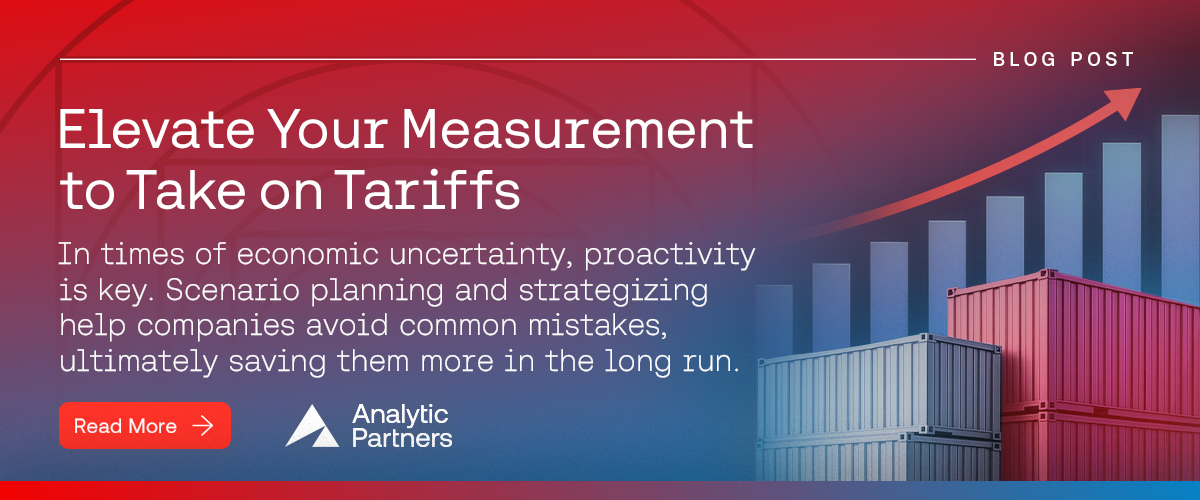 BLOG POST

Elevate Your Measurement to Take on Tariffs

In times of economic uncertainty, proactivity is key. Scenario planning and strategizing help companies avoid common mistakes, ultimately saving them more in the long run.

Read More

Analytic Partners